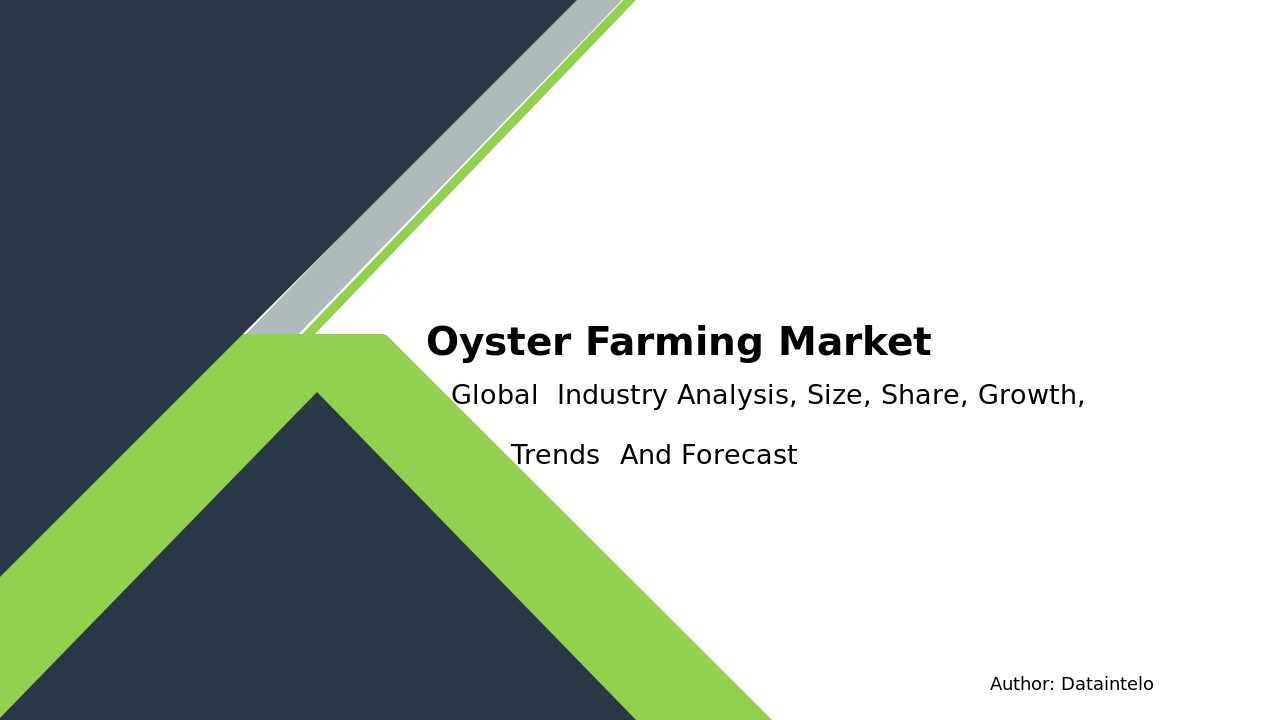 Oyster Farming Market

Global Industry Analysis, Size, Share, Growth, Trends And Forecast

Author: Dataintelo